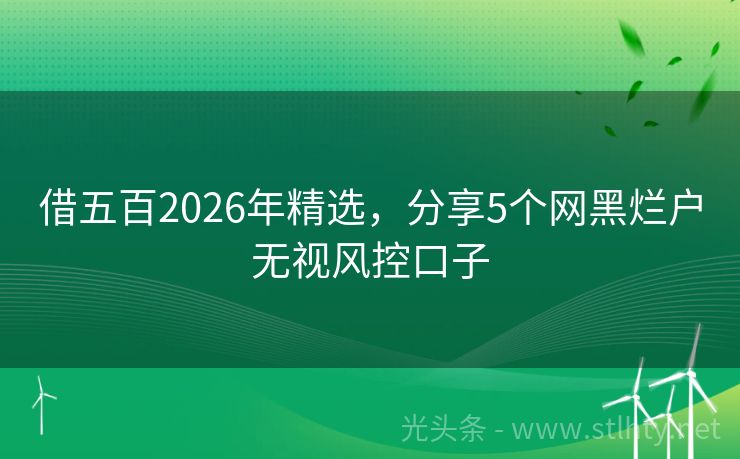 借五百2026年精选，分享5个网黑烂户无视风控口子

光头条 - www.stlhty.net